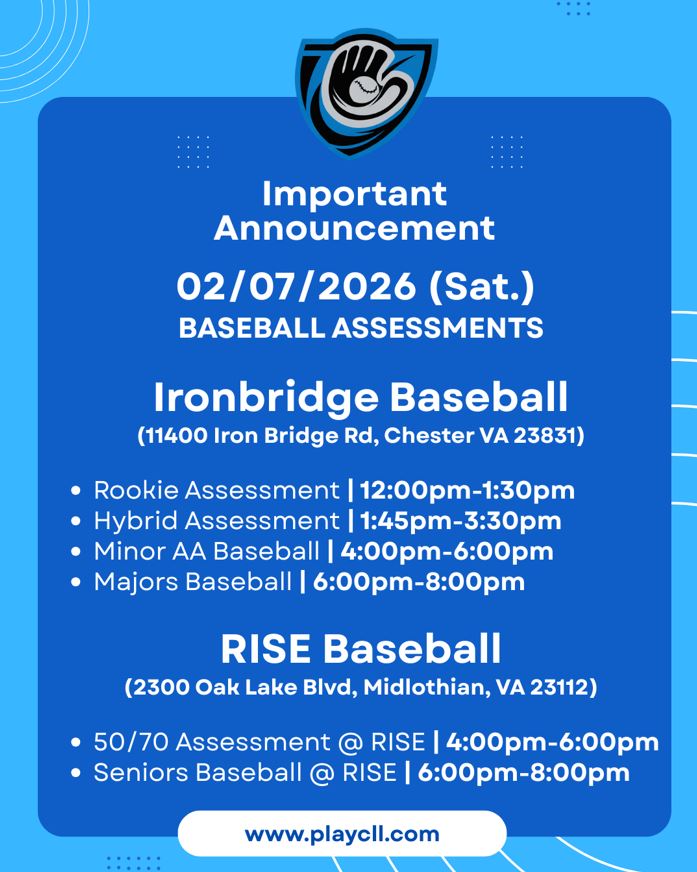 Important Announcement

02/07/2026 (Sat.)
BASEBALL ASSESSMENTS

Ironbridge Baseball
(11400 Iron Bridge Rd, Chester VA 23831)

• Rookie Assessment | 12:00pm-1:30pm
• Hybrid Assessment | 1:45pm-3:30pm
• Minor AA Baseball | 4:00pm-6:00pm
• Majors Baseball | 6:00pm-8:00pm

RISE Baseball
(2300 Oak Lake Blvd, Midlothian, VA 23112)

• 50/70 Assessment @ RISE | 4:00pm-6:00pm
• Seniors Baseball @ RISE | 6:00pm-8:00pm

www.playcll.com